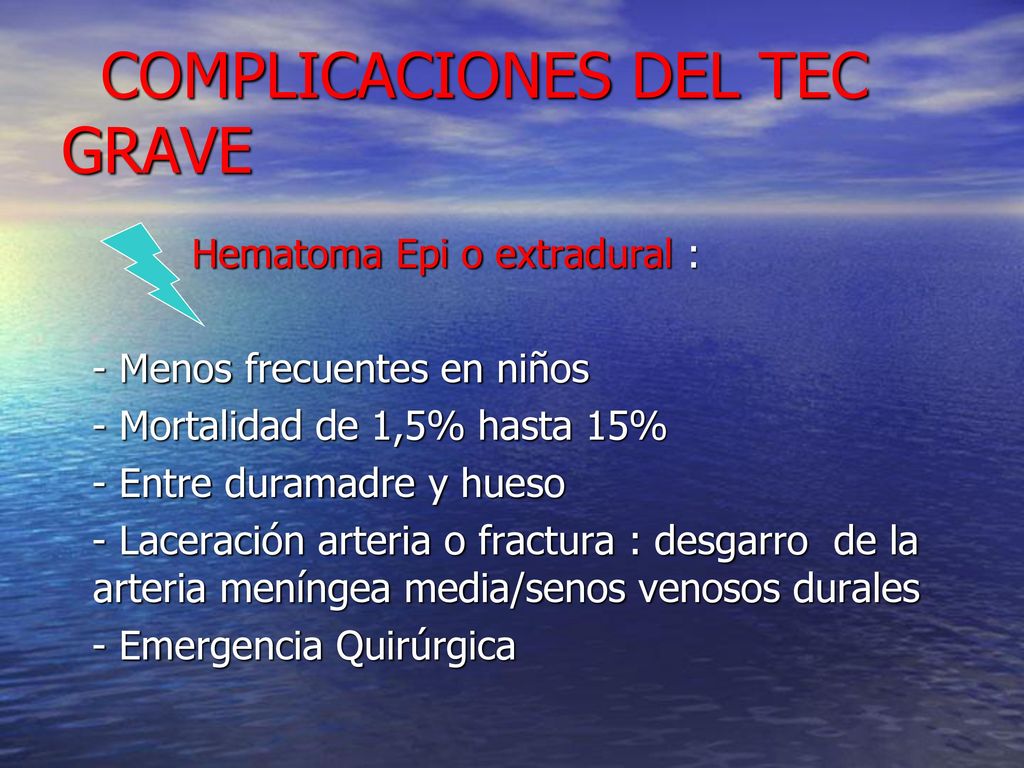 COMPLICACIONES DEL TEC GRAVE

Hematoma Epi o extradural :

- Menos frecuentes en niños
- Mortalidad de 1,5% hasta 15%
- Entre duramadre y hueso
- Laceración arteria o fractura : desgarro de la arteria meníngea media/senos venosos durales
- Emergencia Quirúrgica